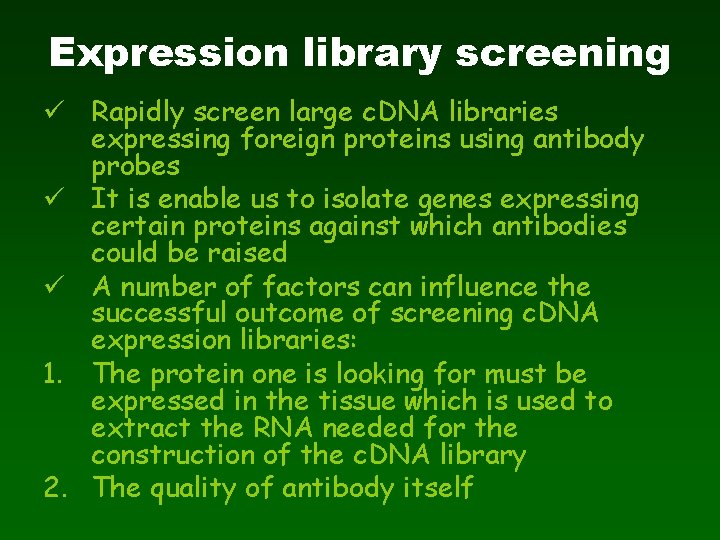 Expression library screening

✓ Rapidly screen large cDNA libraries expressing foreign proteins using antibody probes

✓ It is enable us to isolate genes expressing certain proteins against which antibodies could be raised

✓ A number of factors can influence the successful outcome of screening cDNA expression libraries:

1. The protein one is looking for must be expressed in the tissue which is used to extract the RNA needed for the construction of the cDNA library

2. The quality of antibody itself